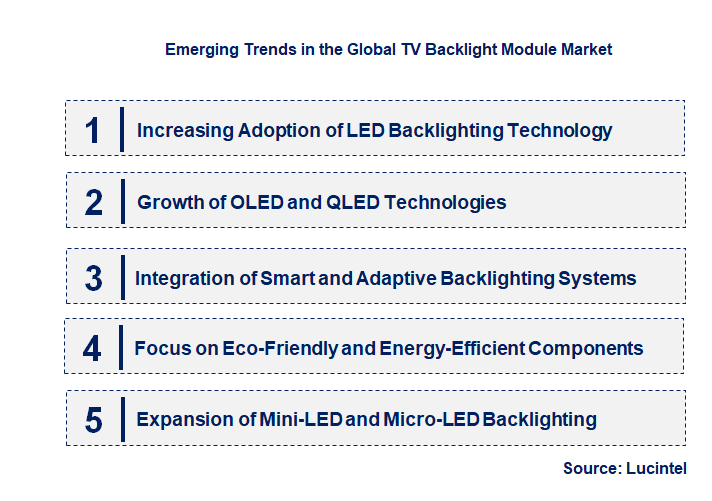 Emerging Trends in the Global TV Backlight Module Market

1 Increasing Adoption of LED Backlighting Technology

2 Growth of OLED and QLED Technologies

3 Integration of Smart and Adaptive Backlighting Systems

4 Focus on Eco-Friendly and Energy-Efficient Components

5 Expansion of Mini-LED and Micro-LED Backlighting

Source: Lucintel